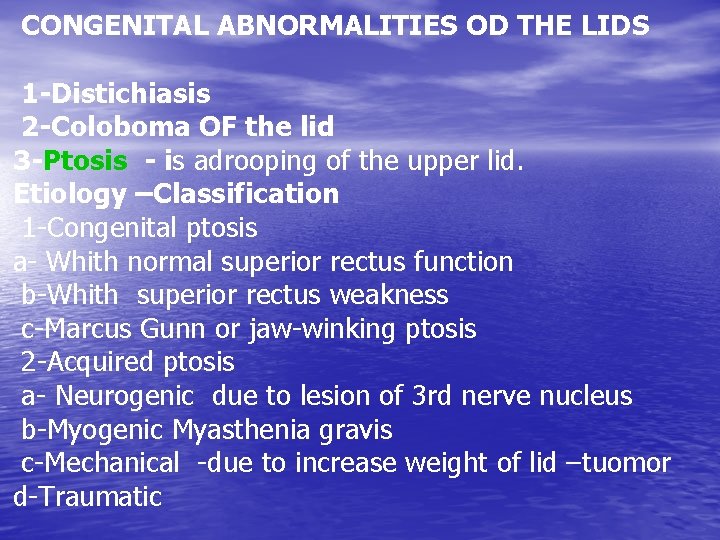 CONGENITAL ABNORMALITIES OD THE LIDS

1-Distichiasis
2-Coloboma OF the lid
3-Ptosis - is adrooping of the upper lid.
Etiology –Classification
1-Congenital ptosis
a- Whith normal superior rectus function
b-Whith superior rectus weakness
c-Marcus Gunn or jaw-winking ptosis
2-Acquired ptosis
a- Neurogenic due to lesion of 3rd nerve nucleus
b-Myogenic Myasthenia gravis
c-Mechanical -due to increase weight of lid –tuomor
d-Traumatic